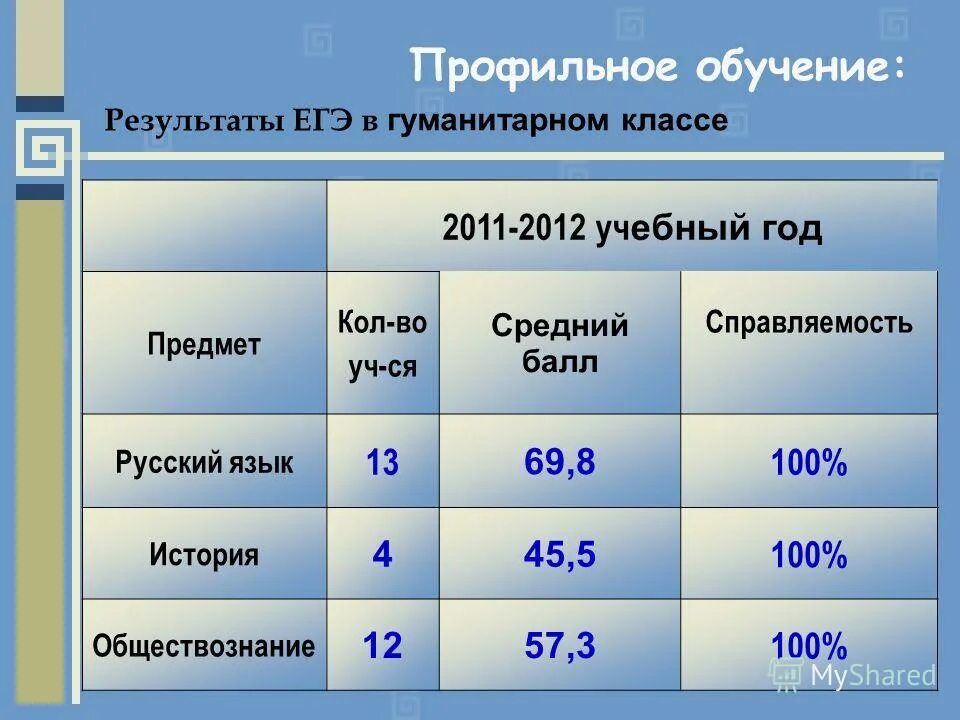 Профильное обучение:

Результаты ЕГЭ в гуманитарном классе

|  | 2011-2012 учебный год | | |
|---|---|---|---|
| Предмет | Кол-во уч-ся | Средний балл | Справляемость |
| Русский язык | 13 | 69,8 | 100% |
| История | 4 | 45,5 | 100% |
| Обществознание | 12 | 57,3 | 100% |

MyShared